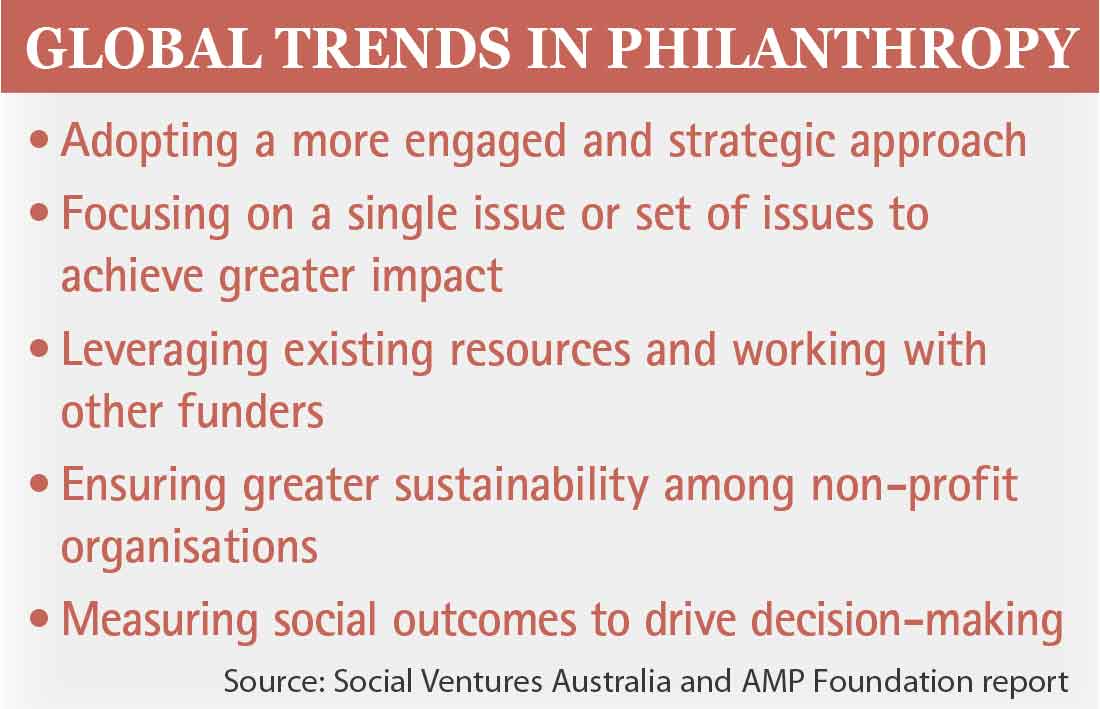 GLOBAL TRENDS IN PHILANTHROPY

• Adopting a more engaged and strategic approach

• Focusing on a single issue or set of issues to achieve greater impact

• Leveraging existing resources and working with other funders

• Ensuring greater sustainability among non-profit organisations

• Measuring social outcomes to drive decision-making

Source: Social Ventures Australia and AMP Foundation report